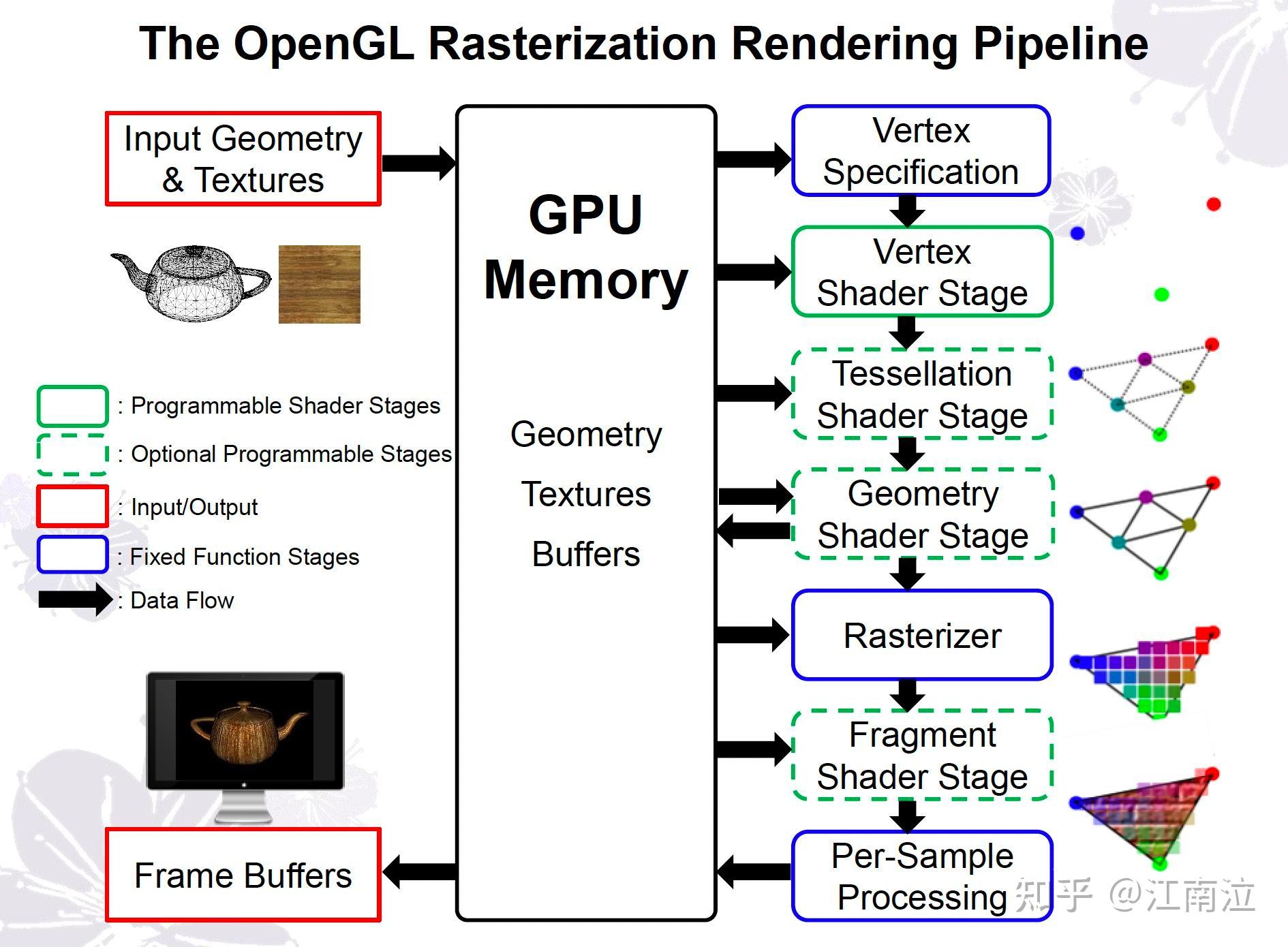 The OpenGL Rasterization Rendering Pipeline

Input Geometry & Textures

: Programmable Shader Stages
: Optional Programmable Stages
: Input/Output
: Fixed Function Stages
: Data Flow

Frame Buffers

GPU Memory

Geometry
Textures
Buffers

Vertex Specification

Vertex Shader Stage

Tessellation Shader Stage

Geometry Shader Stage

Rasterizer

Fragment Shader Stage

Per-Sample Processing

知乎 @江南泣